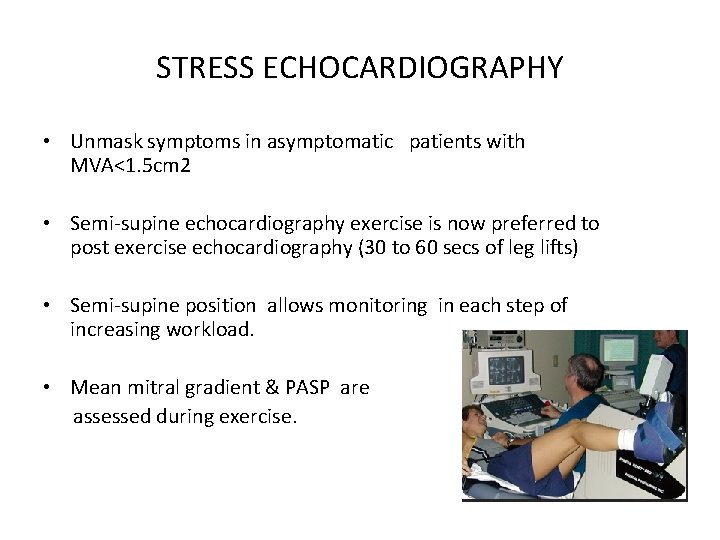 STRESS ECHOCARDIOGRAPHY

• Unmask symptoms in asymptomatic patients with MVA<1.5cm2

• Semi-supine echocardiography exercise is now preferred to post exercise echocardiography (30 to 60 secs of leg lifts)

• Semi-supine position allows monitoring in each step of increasing workload.

• Mean mitral gradient & PASP are assessed during exercise.